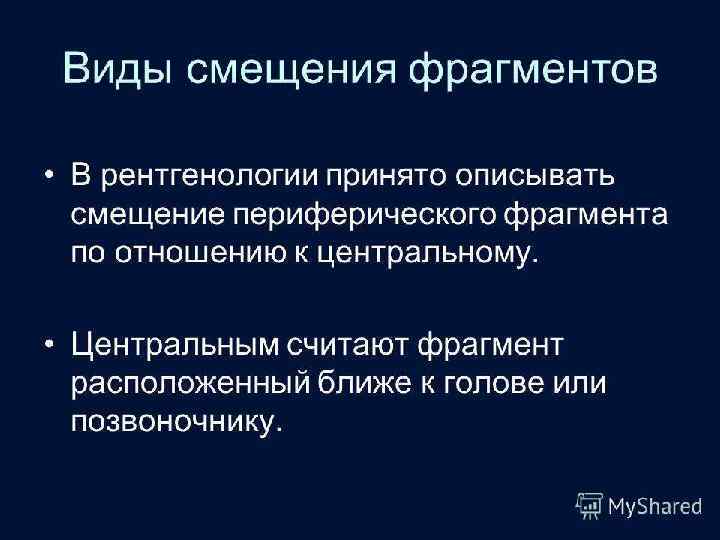 Виды смещения фрагментов

• В рентгенологии принято описывать смещение периферического фрагмента по отношению к центральному.

• Центральным считают фрагмент расположенный ближе к голове или позвоночнику.

MyShared